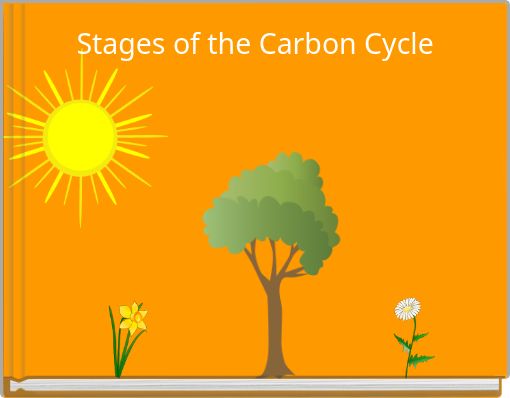 Stages of the Carbon Cycle